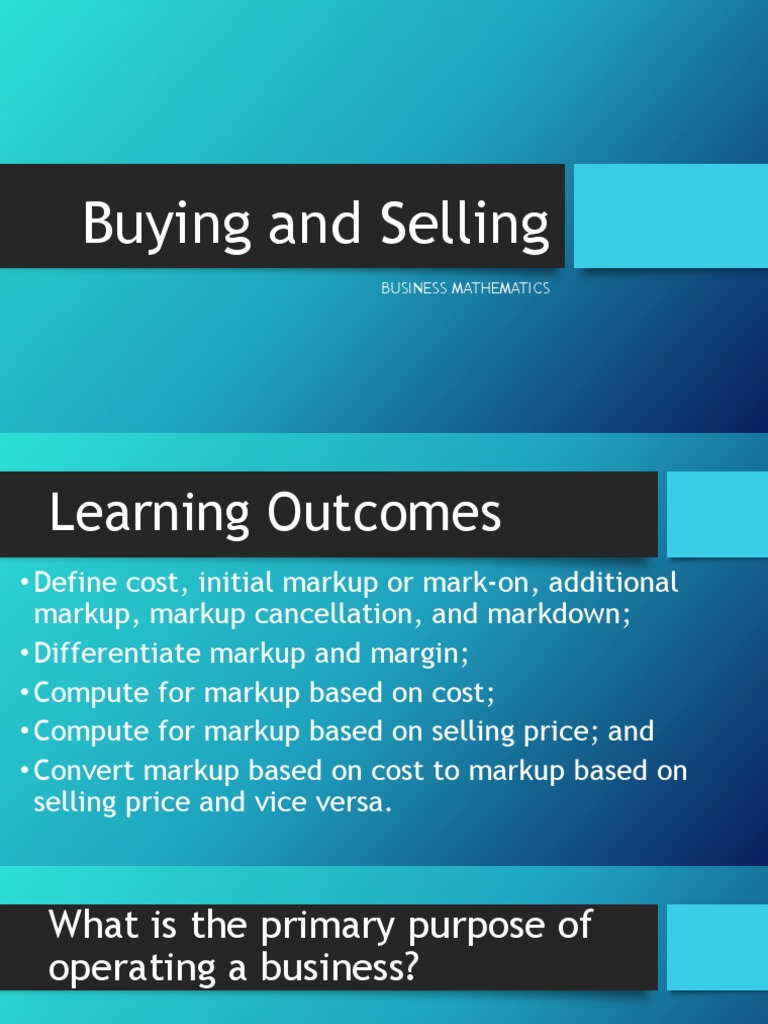 Buying and Selling

BUSINESS MATHEMATICS

Learning Outcomes

• Define cost, initial markup or mark-on, additional markup, markup cancellation, and markdown;
• Differentiate markup and margin;
• Compute for markup based on cost;
• Compute for markup based on selling price; and
• Convert markup based on cost to markup based on selling price and vice versa.

What is the primary purpose of operating a business?